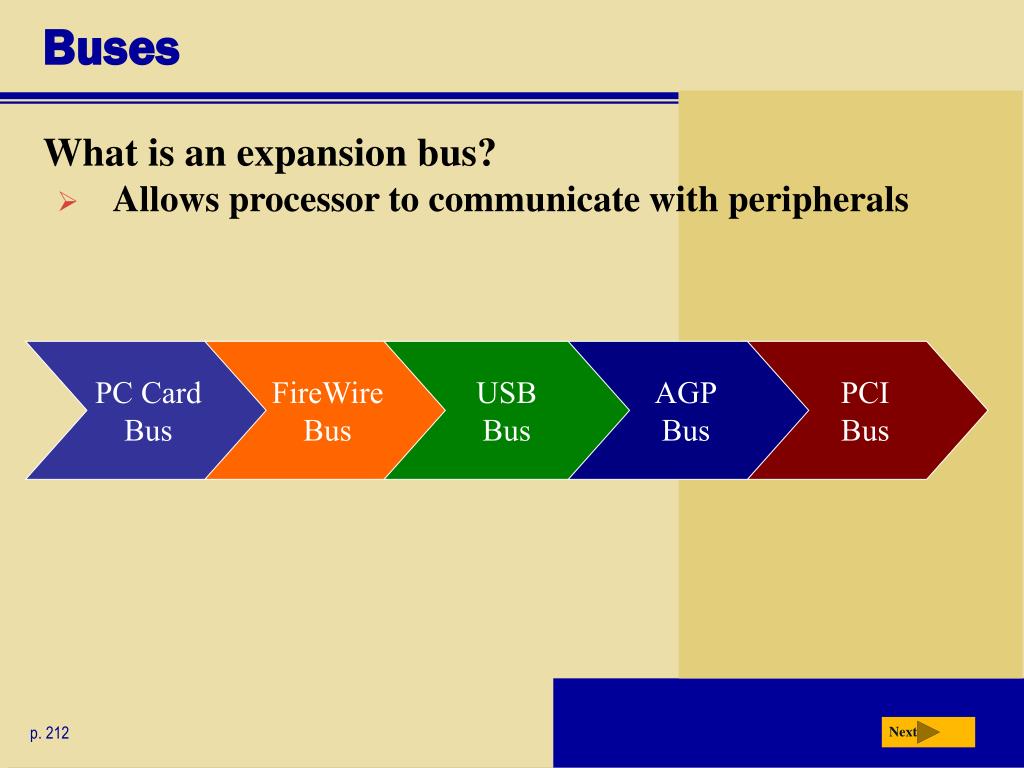 Buses

What is an expansion bus?

➢ Allows processor to communicate with peripherals

PC Card Bus

FireWire Bus

USB Bus

AGP Bus

PCI Bus

p. 212

Next